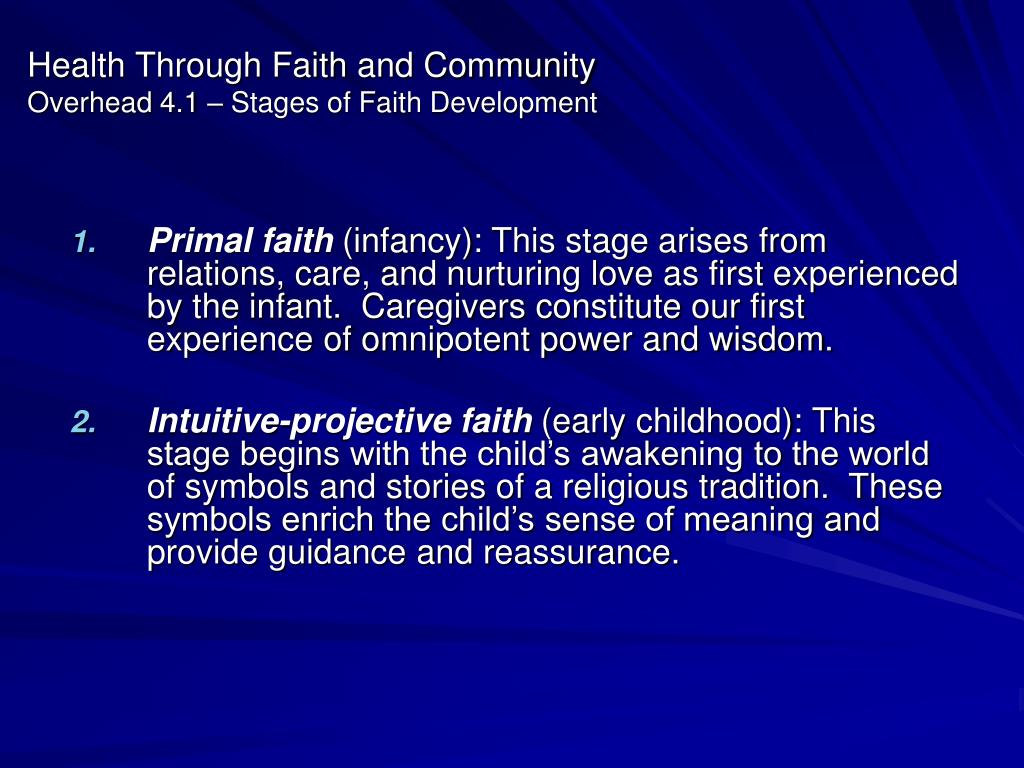 Health Through Faith and Community
Overhead 4.1 – Stages of Faith Development

1. Primal faith (infancy): This stage arises from relations, care, and nurturing love as first experienced by the infant. Caregivers constitute our first experience of omnipotent power and wisdom.

2. Intuitive-projective faith (early childhood): This stage begins with the child's awakening to the world of symbols and stories of a religious tradition. These symbols enrich the child's sense of meaning and provide guidance and reassurance.